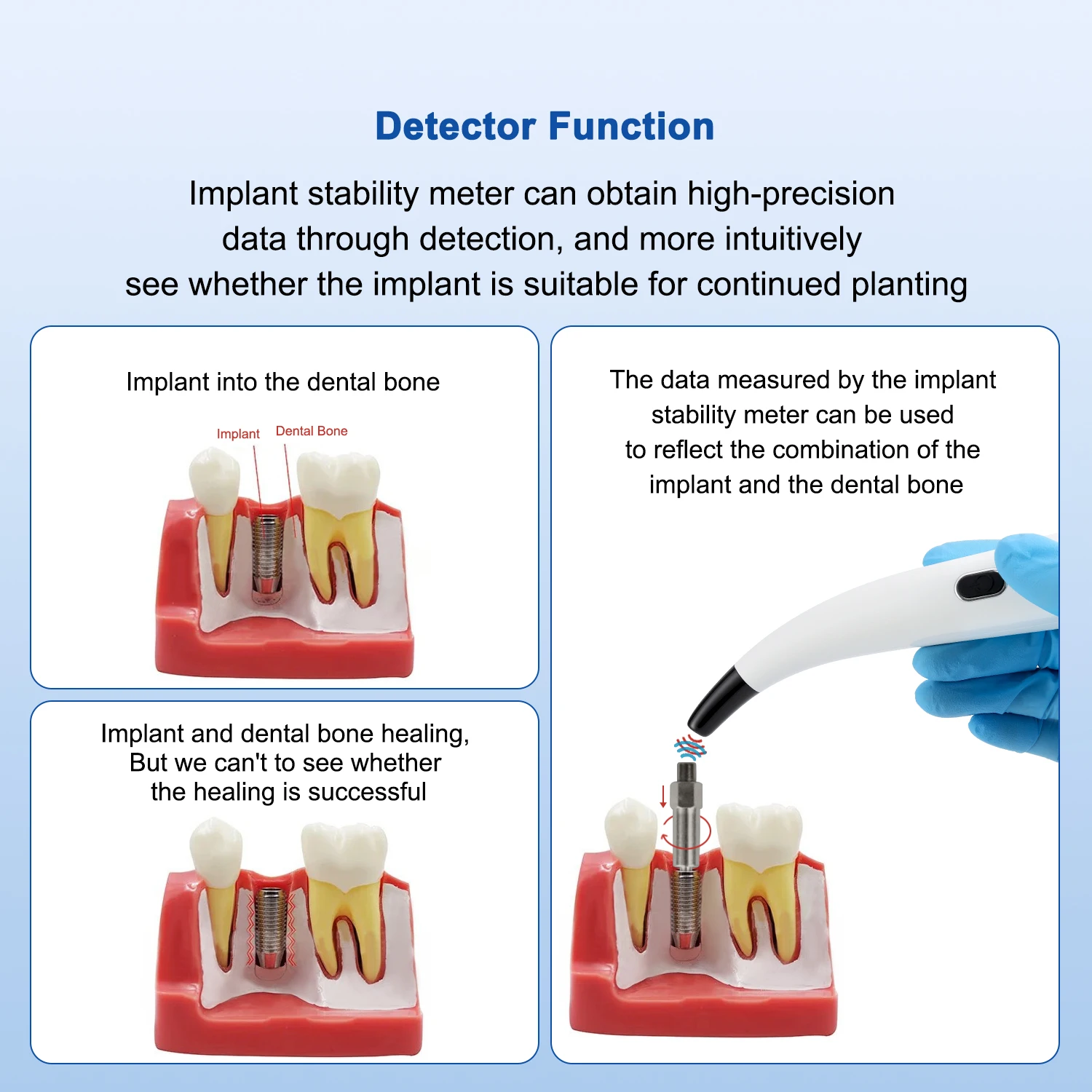 Detector Function

Implant stability meter can obtain high-precision data through detection, and more intuitively see whether the implant is suitable for continued planting

Implant into the dental bone

Implant

Dental Bone

Implant and dental bone healing, But we can't to see whether the healing is successful

The data measured by the implant stability meter can be used to reflect the combination of the implant and the dental bone